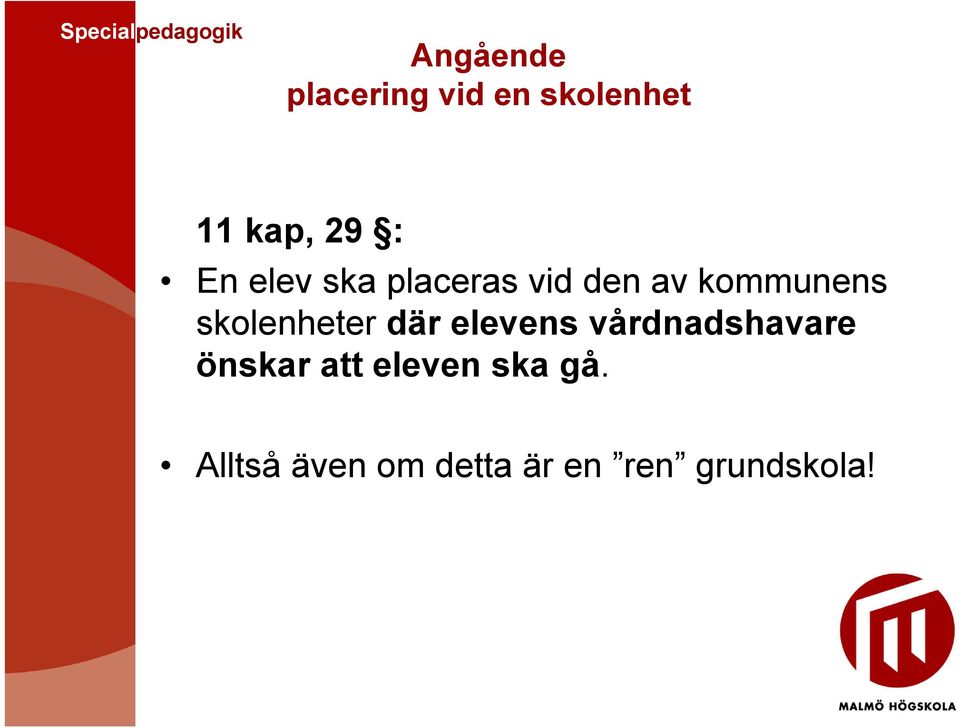 Specialpedagogik

Angående
placering vid en skolenhet

11 kap, 29 §:

• En elev ska placeras vid den av kommunens skolenheter där elevens vårdnadshavare önskar att eleven ska gå.

• Alltså även om detta är en ”ren” grundskola!

MALMÖ HÖGSKOLA